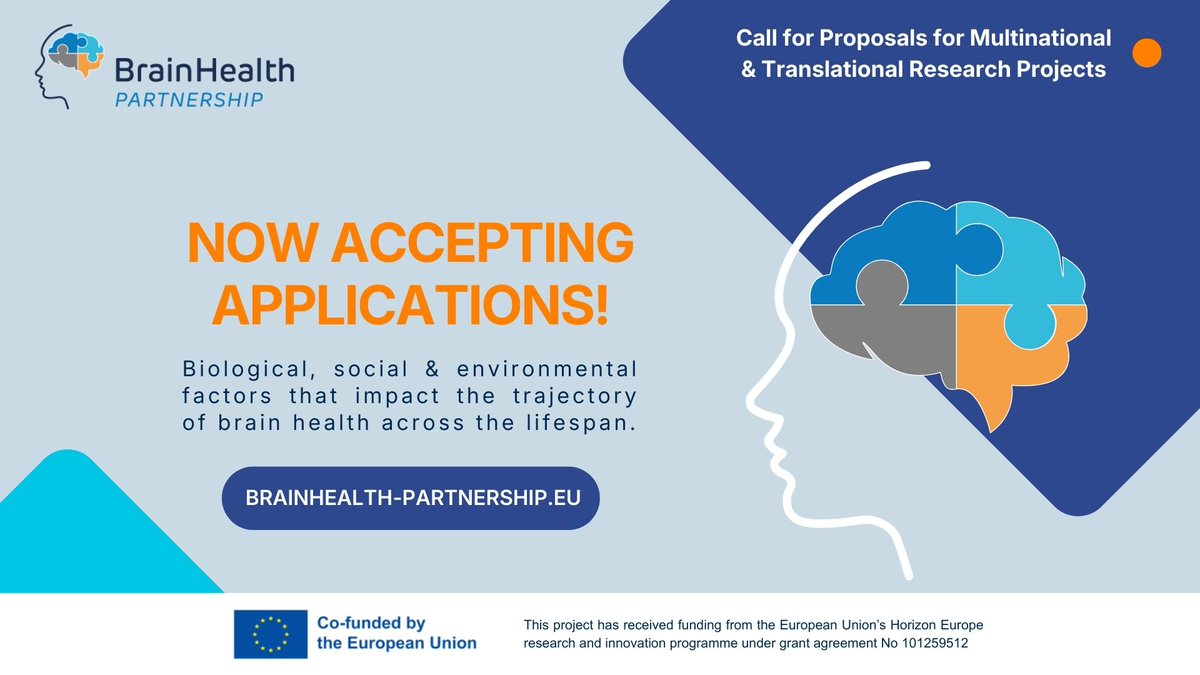 BrainHealth
PARTNERSHIP

Call for Proposals for Multinational & Translational Research Projects

NOW ACCEPTING APPLICATIONS!

Biological, social & environmental factors that impact the trajectory of brain health across the lifespan.

BRAINHEALTH-PARTNERSHIP.EU

Co-funded by the European Union

This project has received funding from the European Union's Horizon Europe research and innovation programme under grant agreement No 101259512